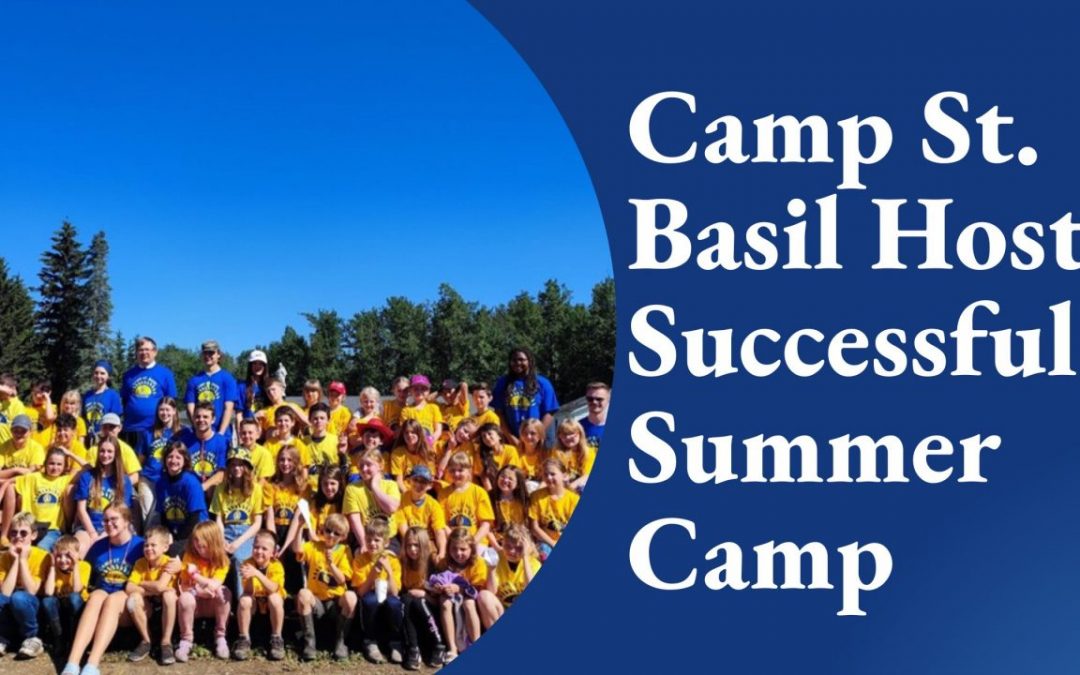 Camp St. Basil Host Successful Summer Camp